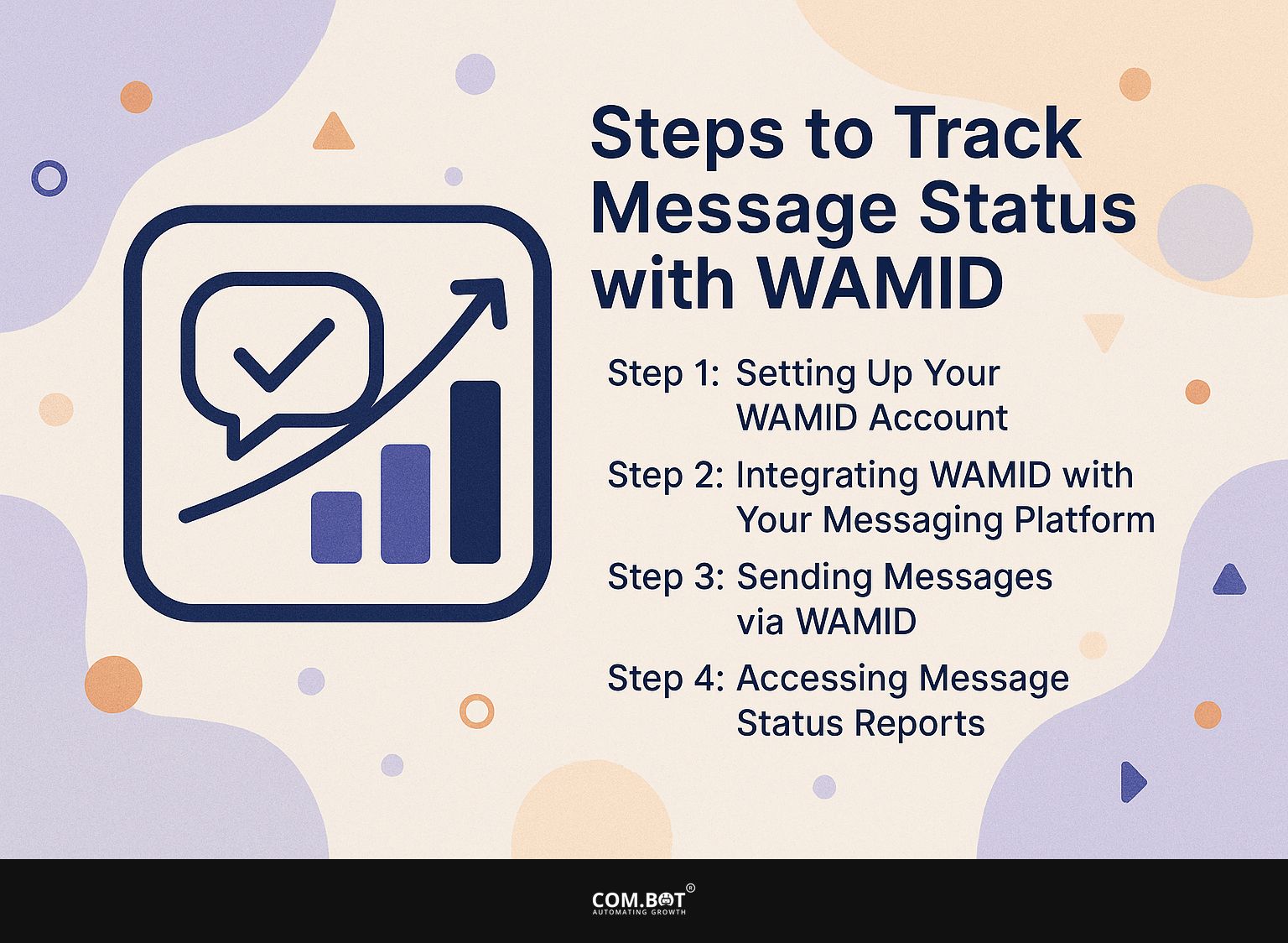 Steps to Track Message Status with WAMID

Step 1: Setting Up Your WAMID Account

Step 2: Integrating WAMID with Your Messaging Platform

Step 3: Sending Messages via WAMID

Step 4: Accessing Message Status Reports

COM.BOT®
AUTOMATING GROWTH